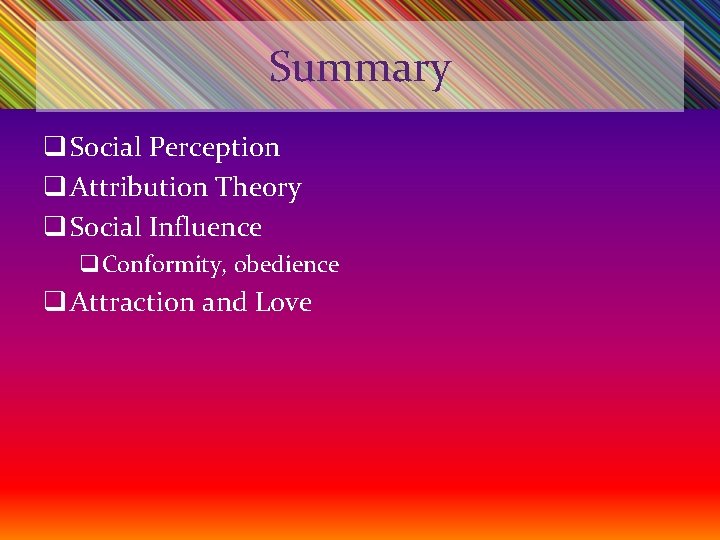 Summary

❑ Social Perception
❑ Attribution Theory
❑ Social Influence
❑ Conformity, obedience
❑ Attraction and Love